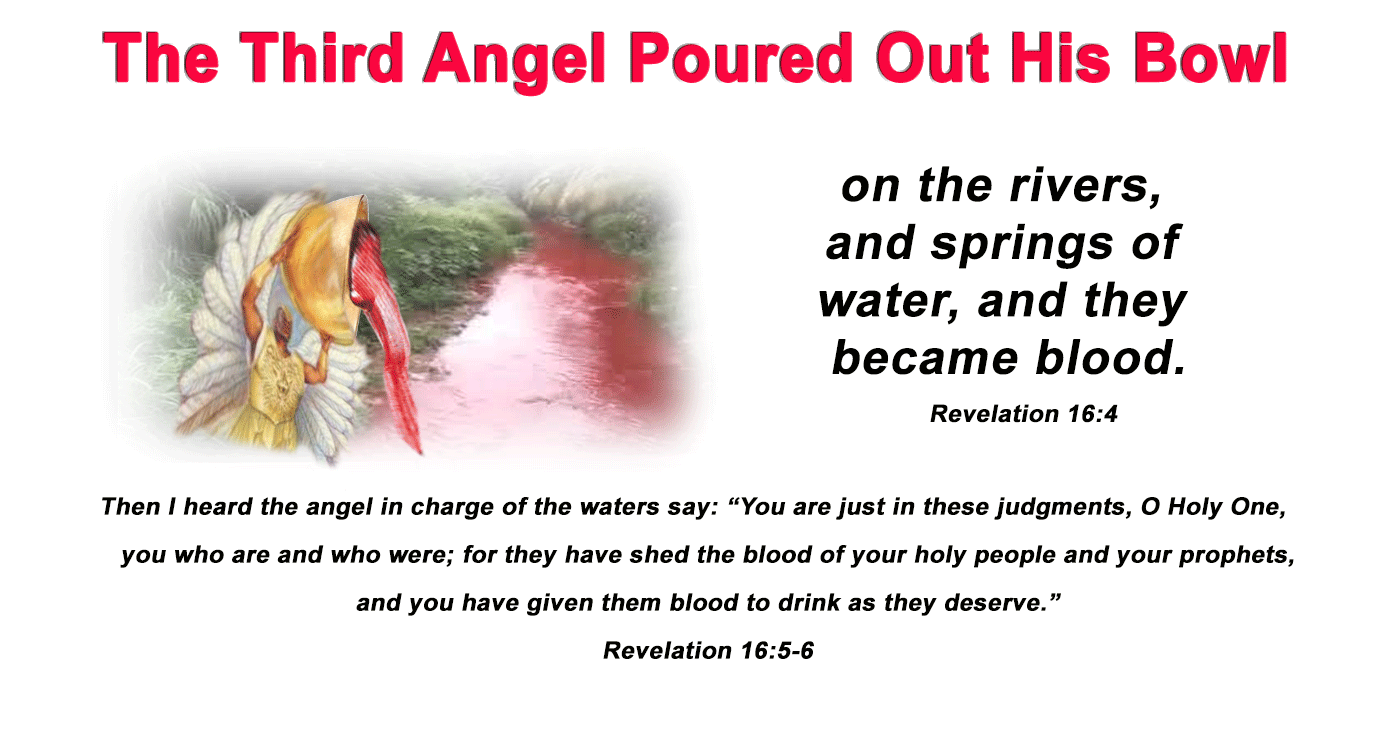 The Third Angel Poured Out His Bowl

on the rivers, and springs of water, and they became blood.

Revelation 16:4

Then I heard the angel in charge of the waters say: “You are just in these judgments, O Holy One, you who are and who were; for they have shed the blood of your holy people and your prophets, and you have given them blood to drink as they deserve.”

Revelation 16:5-6